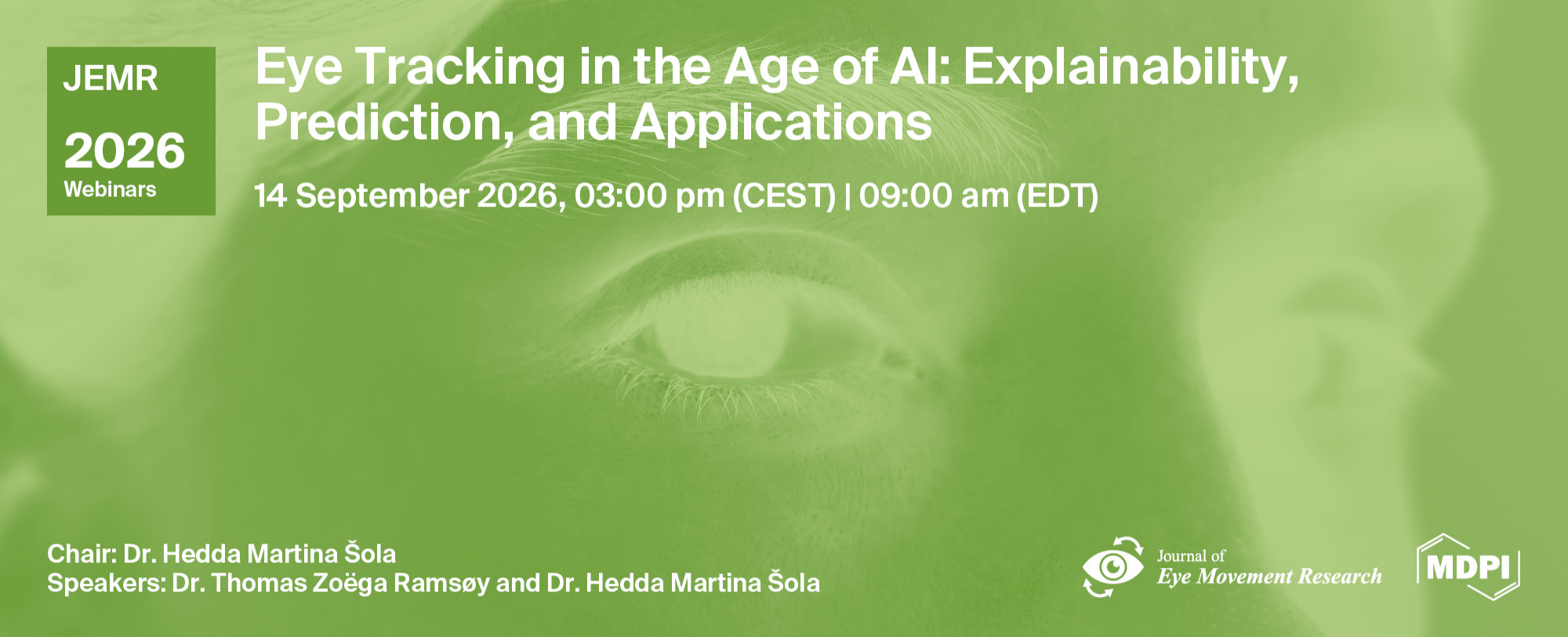 JEMR
2026
Webinars

Eye Tracking in the Age of AI: Explainability, Prediction, and Applications

14 September 2026, 03:00 pm (CEST) | 09:00 am (EDT)

Chair: Dr. Hedda Martina Šola
Speakers: Dr. Thomas Zoëga Ramsøy and Dr. Hedda Martina Šola

Journal of
Eye Movement Research

MDPI